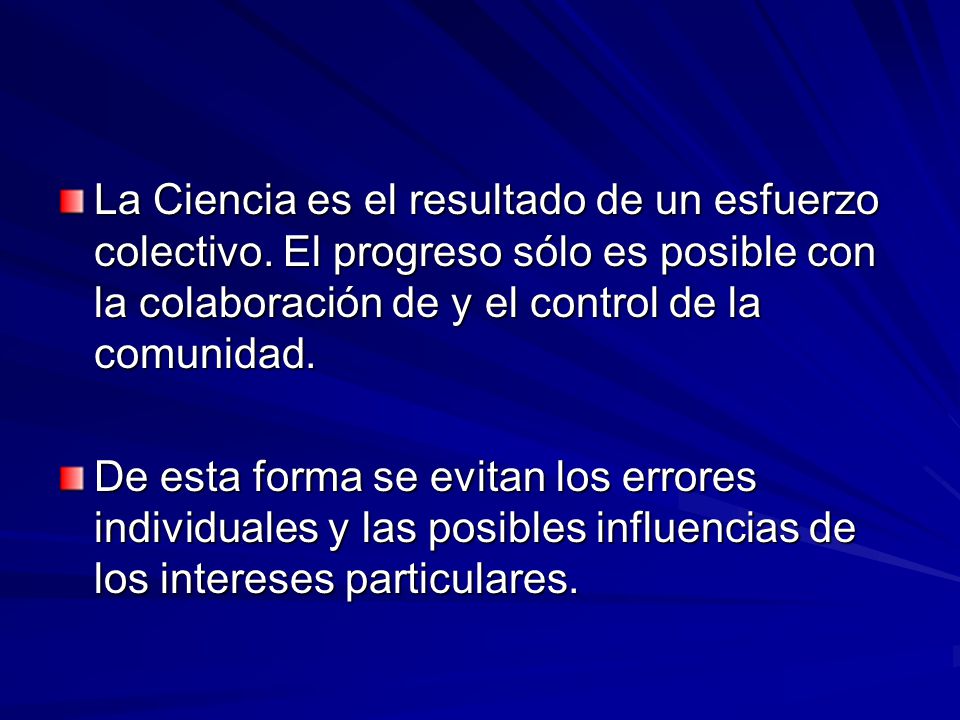 La Ciencia es el resultado de un esfuerzo colectivo. El progreso sólo es posible con la colaboración de y el control de la comunidad.

De esta forma se evitan los errores individuales y las posibles influencias de los intereses particulares.